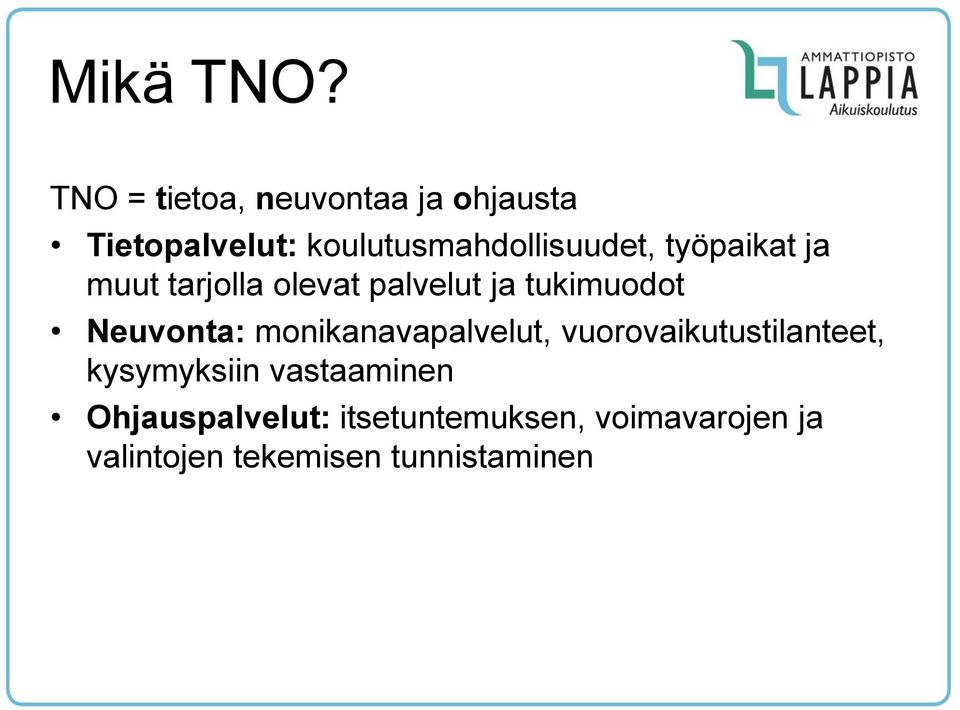 Mikä TNO?

AMMATTIOPISTO
LAPPIA
Aikuiskoulutus

TNO = tietoa, neuvontaa ja ohjausta

• Tietopalvelut: koulutusmahdollisuudet, työpaikat ja muut tarjolla olevat palvelut ja tukimuodot
• Neuvonta: monikanavapalvelut, vuorovaikutustilanteet, kysymyksiin vastaaminen
• Ohjauspalvelut: itsetuntemuksen, voimavarojen ja valintojen tekemisen tunnistaminen